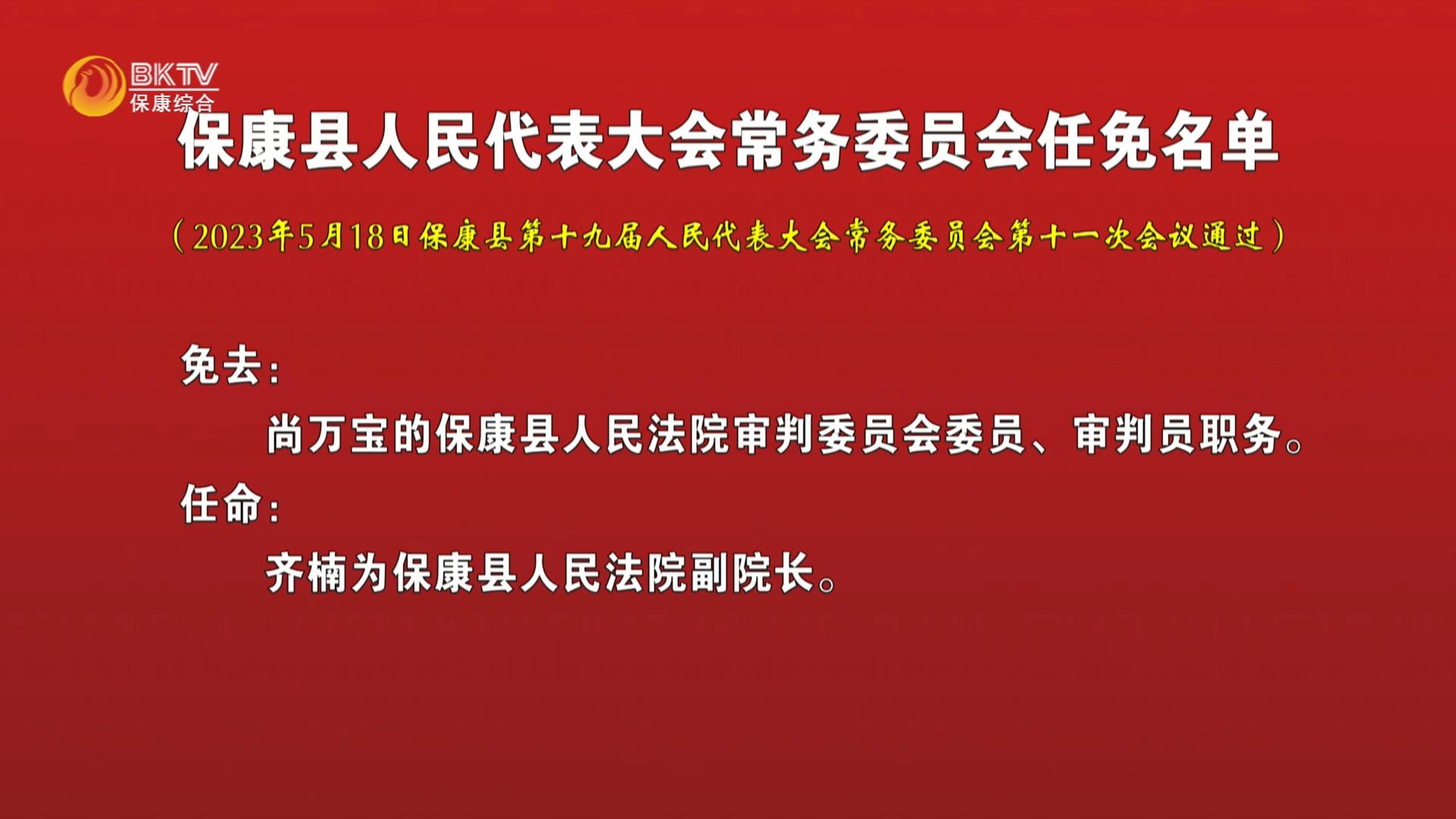 BKTV
保康综合

保康县人民代表大会常务委员会任免名单

（2023年5月18日保康县第十九届人民代表大会常务委员会第十一次会议通过）

免去：

尚万宝的保康县人民法院审判委员会委员、审判员职务。

任命：

齐楠为保康县人民法院副院长。